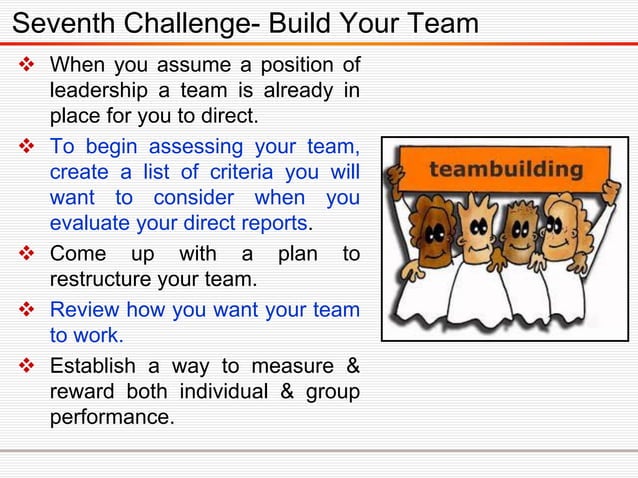 Seventh Challenge- Build Your Team

❖ When you assume a position of leadership a team is already in place for you to direct.

❖ To begin assessing your team, create a list of criteria you will want to consider when you evaluate your direct reports.

❖ Come up with a plan to restructure your team.

❖ Review how you want your team to work.

❖ Establish a way to measure & reward both individual & group performance.

teambuilding